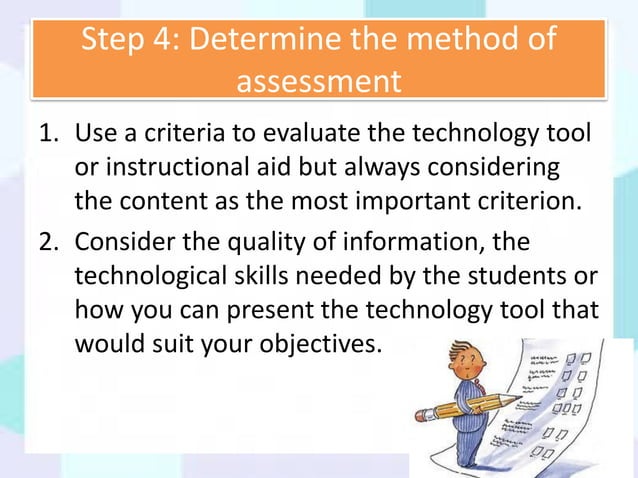 Step 4: Determine the method of assessment

1. Use a criteria to evaluate the technology tool or instructional aid but always considering the content as the most important criterion.
2. Consider the quality of information, the technological skills needed by the students or how you can present the technology tool that would suit your objectives.